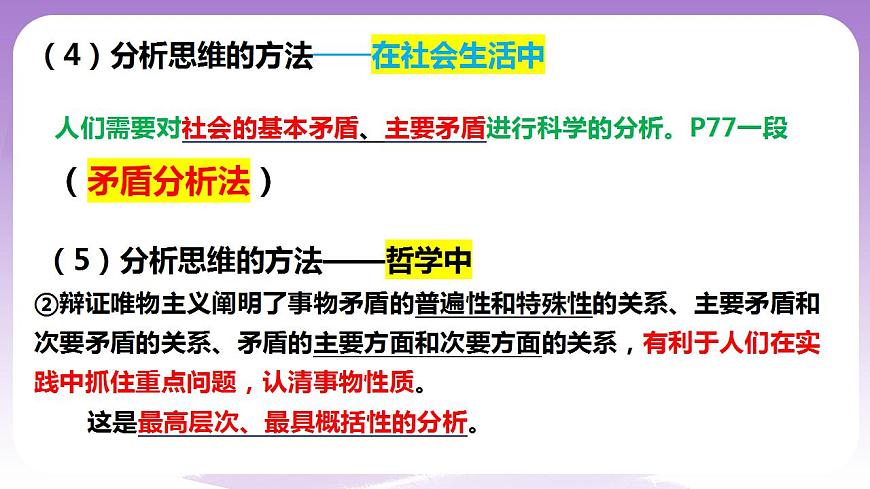 （4）分析思维的方法——在社会生活中

人们需要对社会的基本矛盾、主要矛盾进行科学的分析。P77一段

（矛盾分析法）

（5）分析思维的方法——哲学中

②辩证唯物主义阐明了事物矛盾的普遍性和特殊性的关系、主要矛盾和次要矛盾的关系、矛盾的主要方面和次要方面的关系，有利于人们在实践中抓住重点问题，认清事物性质。

这是最高层次、最具概括性的分析。